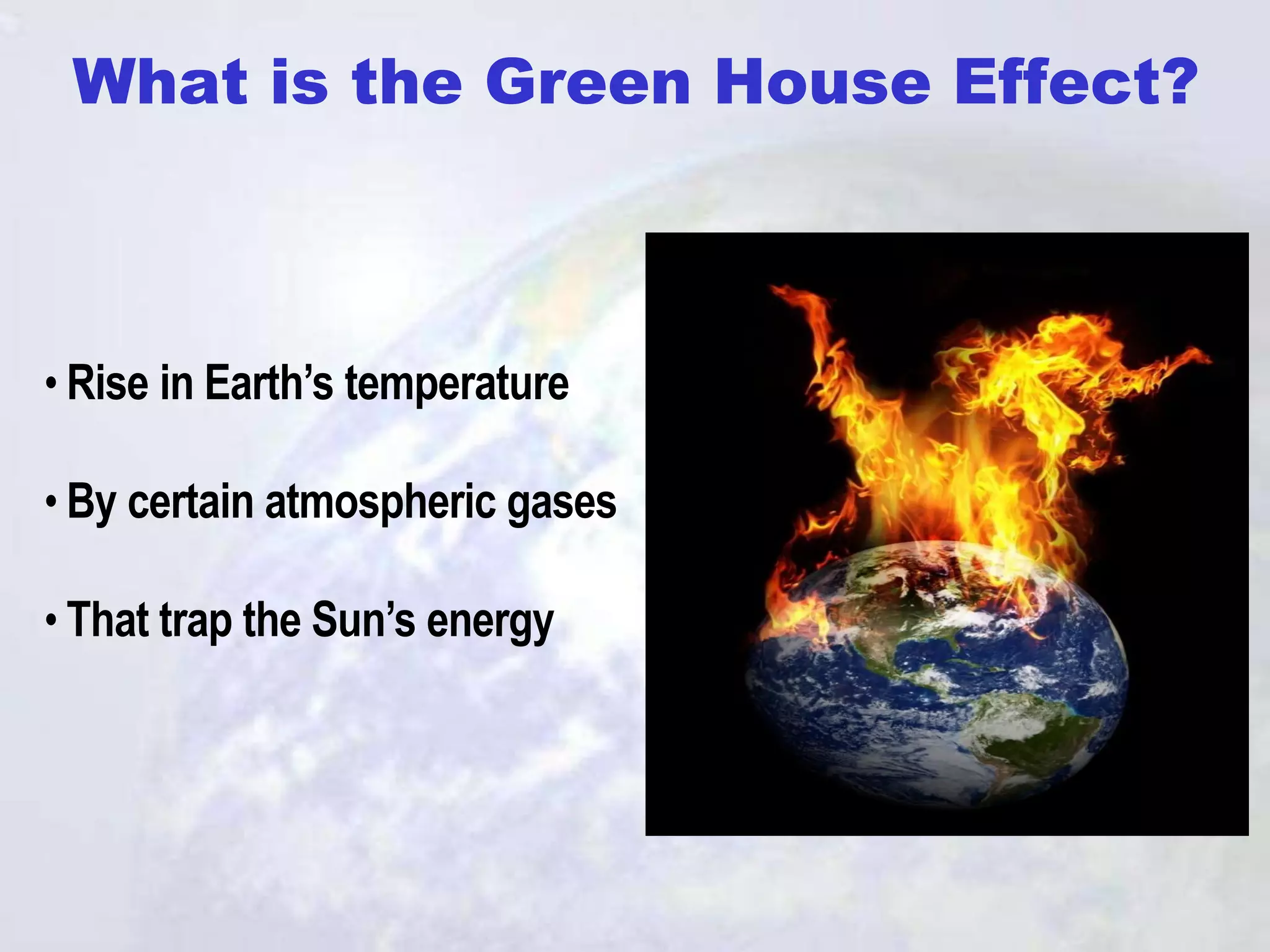 What is the Green House Effect?

• Rise in Earth’s temperature

• By certain atmospheric gases

• That trap the Sun’s energy